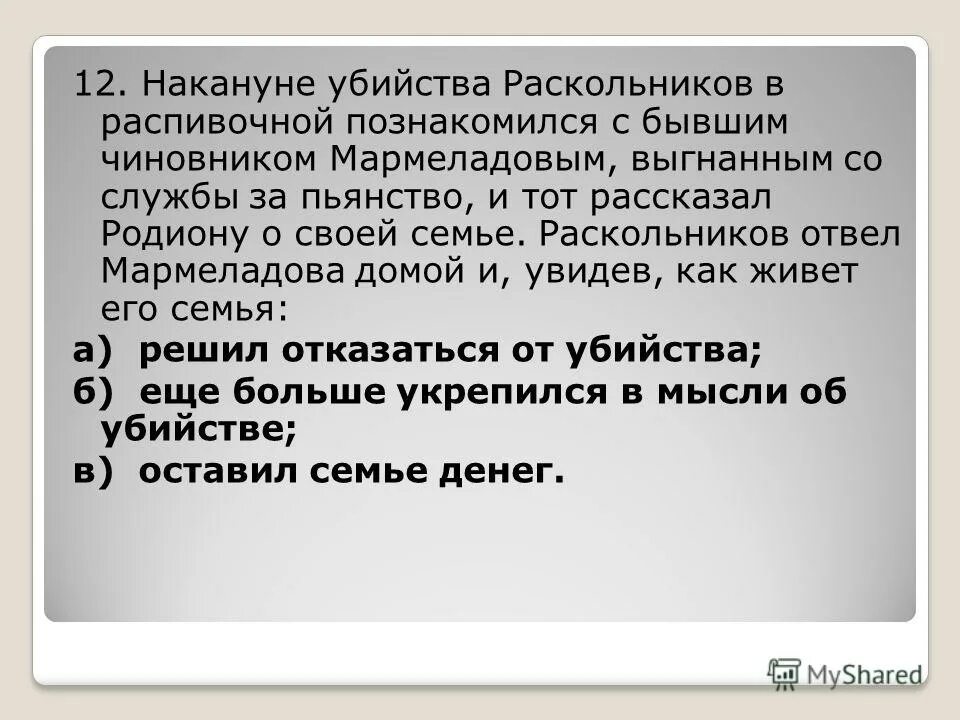 12. Накануне убийства Раскольников в распивочной познакомился с бывшим чиновником Мармеладовым, выгнанным со службы за пьянство, и тот рассказал Родиону о своей семье. Раскольников отвел Мармеладова домой и, увидев, как живет его семья:

а) решил отказаться от убийства;

б) еще больше укрепился в мысли об убийстве;

в) оставил семье денег.

MyShared